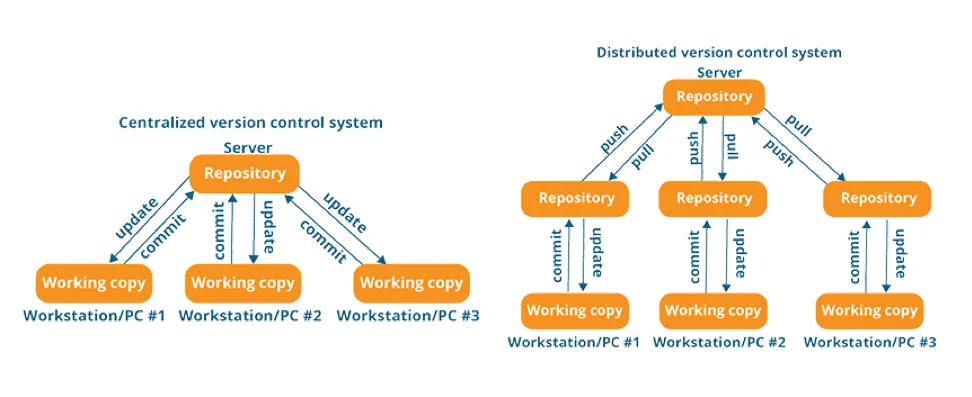 Centralized version control system
Server
Repository
update
commit
commit
update
commit
update
Working copy
Working copy
Working copy
Workstation/PC #1
Workstation/PC #2
Workstation/PC #3

Distributed version control system
Server
Repository
push
pull
push
pull
pull
push
Repository
Repository
Repository
commit
update
commit
update
commit
update
Working copy
Working copy
Working copy
Workstation/PC #1
Workstation/PC #2
Workstation/PC #3